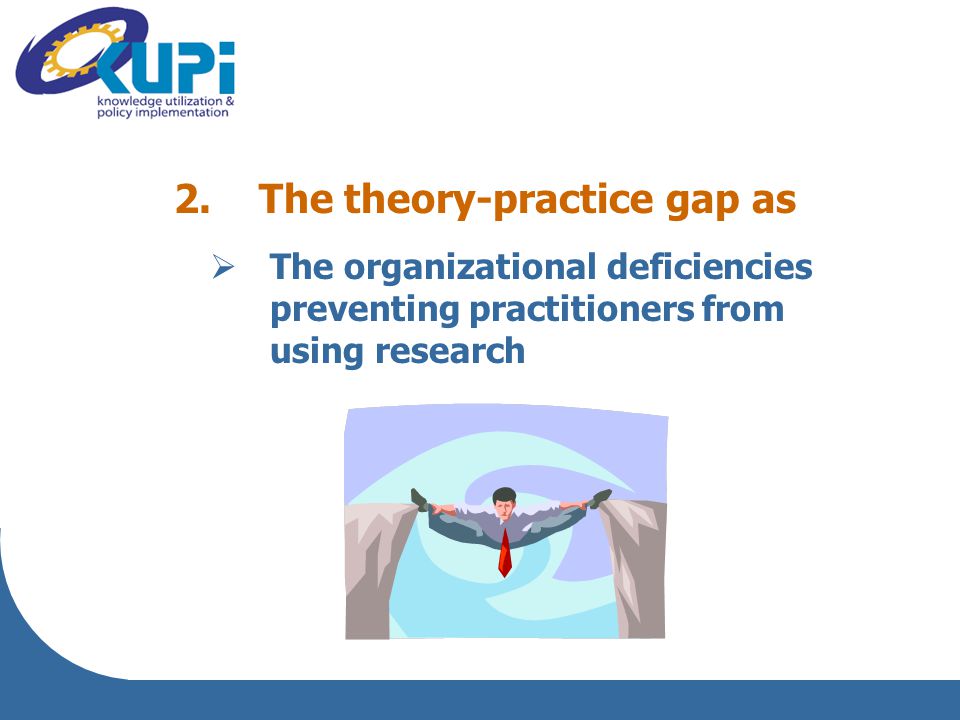 KUPi
knowledge utilization & policy implementation

2. The theory-practice gap as

➢ The organizational deficiencies preventing practitioners from using research